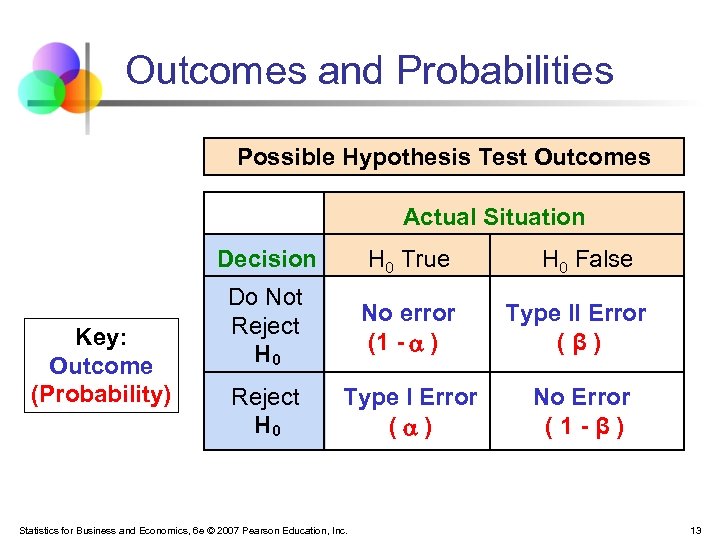 Outcomes and Probabilities

Possible Hypothesis Test Outcomes

| | Actual Situation | |
|---|---|---|
| Decision | $H_0$ True | $H_0$ False |
| Do Not Reject $H_0$ | No error $(1 - \alpha)$ | Type II Error $(\beta)$ |
| Reject $H_0$ | Type I Error $(\alpha)$ | No Error $(1 - \beta)$ |

Key:
Outcome
(Probability)

Statistics for Business and Economics, 6e © 2007 Pearson Education, Inc.

13